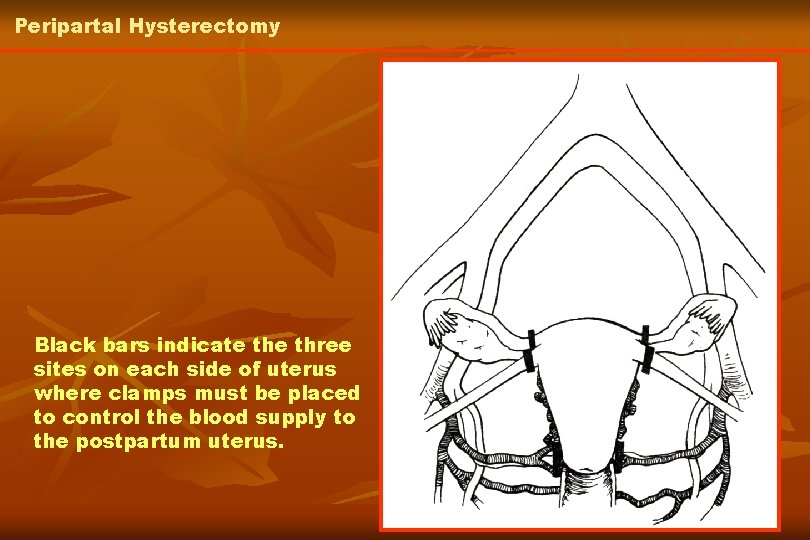 Peripartal Hysterectomy

Black bars indicate the three sites on each side of uterus where clamps must be placed to control the blood supply to the postpartum uterus.